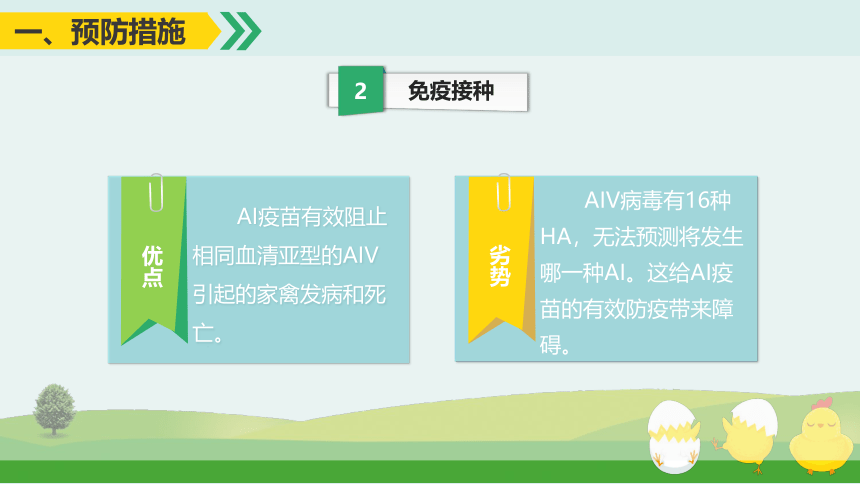 一、预防措施

2 免疫接种

优点

AI疫苗有效阻止相同血清亚型的AIV引起的家禽发病和死亡。

劣势

AIV病毒有16种HA，无法预测将发生哪一种AI。这给AI疫苗的有效防疫带来障碍。